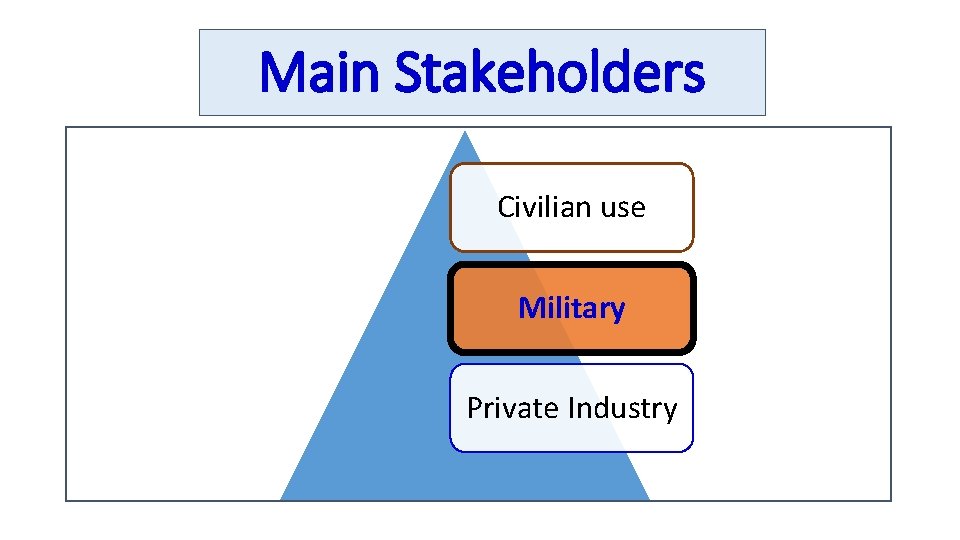 Main Stakeholders

Civilian use

Military

Private Industry